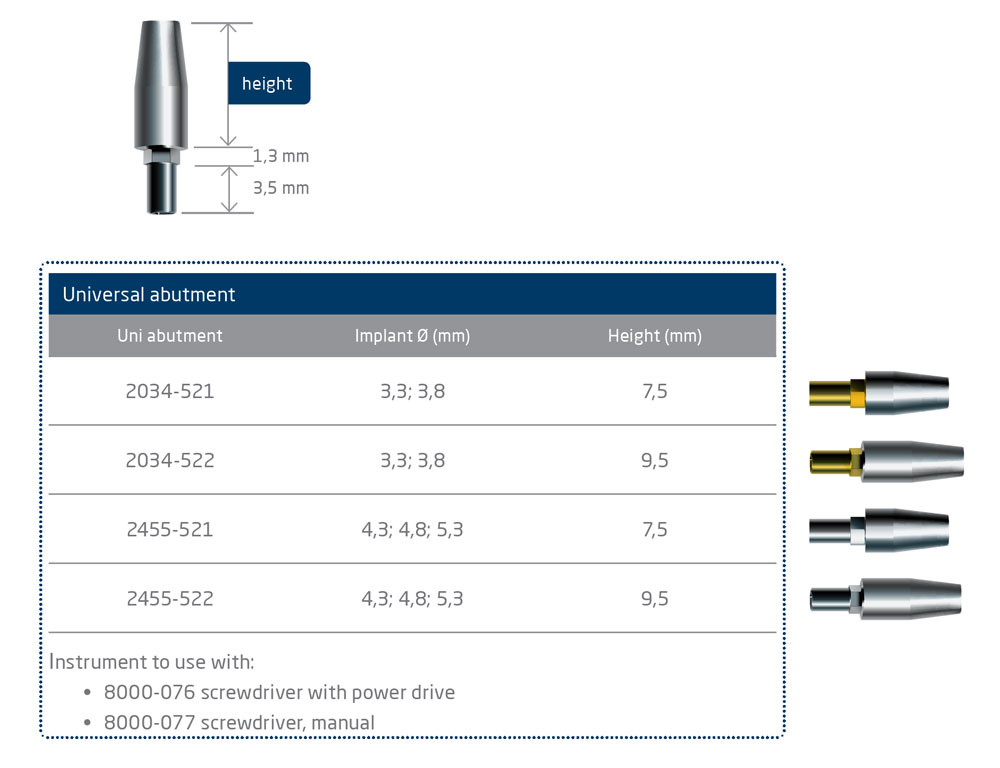 height

1,3 mm

3,5 mm

Universal abutment

| Uni abutment | Implant Ø (mm) | Height (mm) |
|---|---|---|
| 2034-521 | 3,3; 3,8 | 7,5 |
| 2034-522 | 3,3; 3,8 | 9,5 |
| 2455-521 | 4,3; 4,8; 5,3 | 7,5 |
| 2455-522 | 4,3; 4,8; 5,3 | 9,5 |

Instrument to use with:
• 8000-076 screwdriver with power drive
• 8000-077 screwdriver, manual